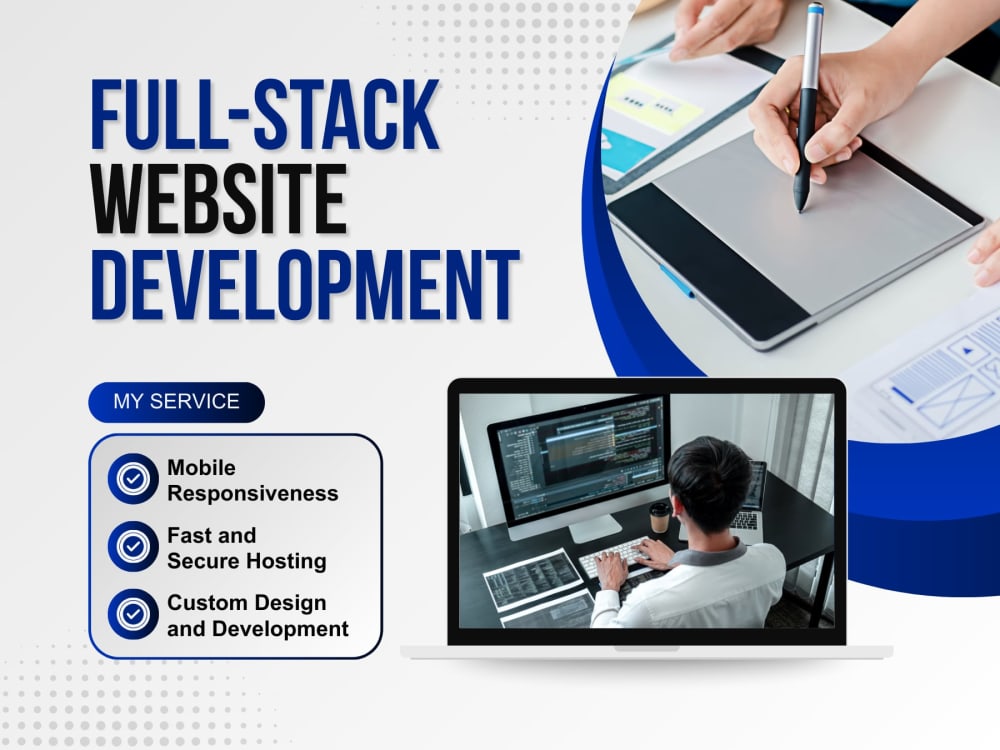 FULL-STACK
WEBSITE
DEVELOPMENT

MY SERVICE

Mobile Responsiveness

Fast and Secure Hosting

Custom Design and Development